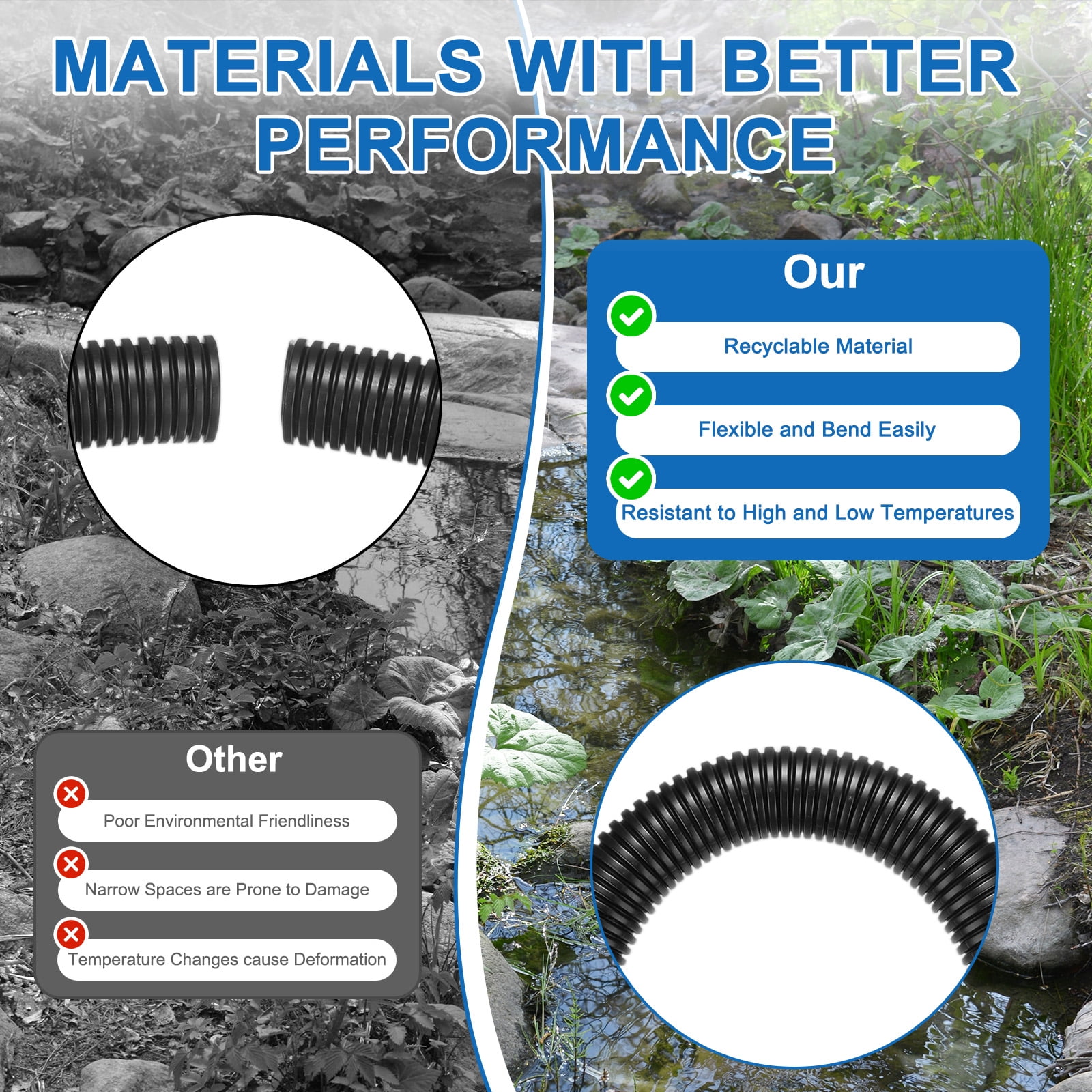 MATERIALS WITH BETTER PERFORMANCE

Our

Recyclable Material

Flexible and Bend Easily

Resistant to High and Low Temperatures

Other

Poor Environmental Friendliness

Narrow Spaces are Prone to Damage

Temperature Changes cause Deformation